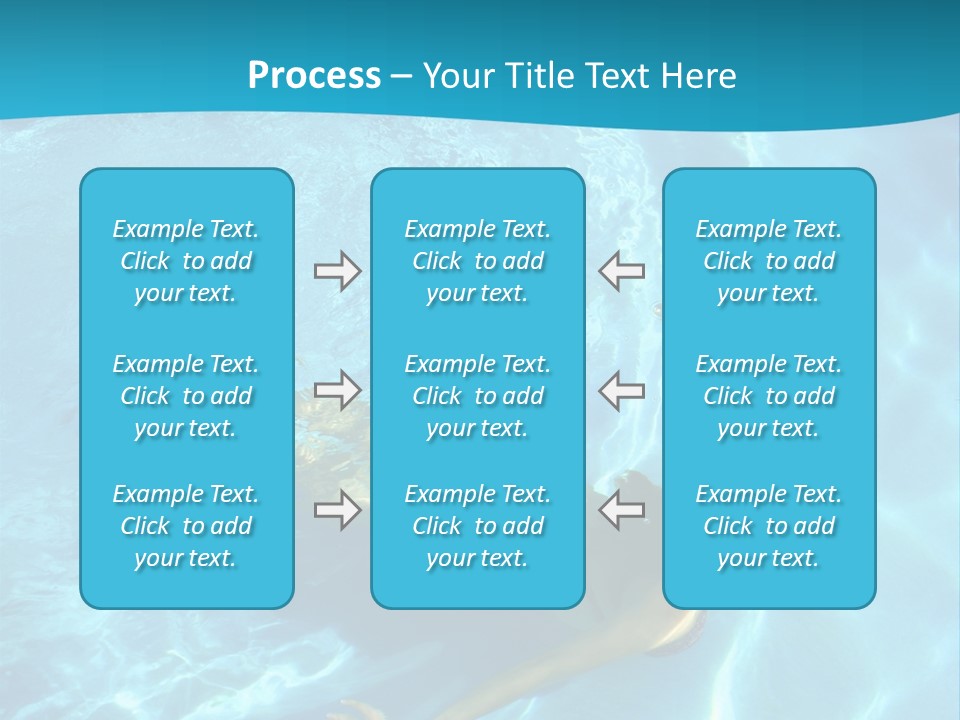 Process – Your Title Text Here

Example Text. Click to add your text.

Example Text. Click to add your text.

Example Text. Click to add your text.

Example Text. Click to add your text.

Example Text. Click to add your text.

Example Text. Click to add your text.

Example Text. Click to add your text.

Example Text. Click to add your text.

Example Text. Click to add your text.